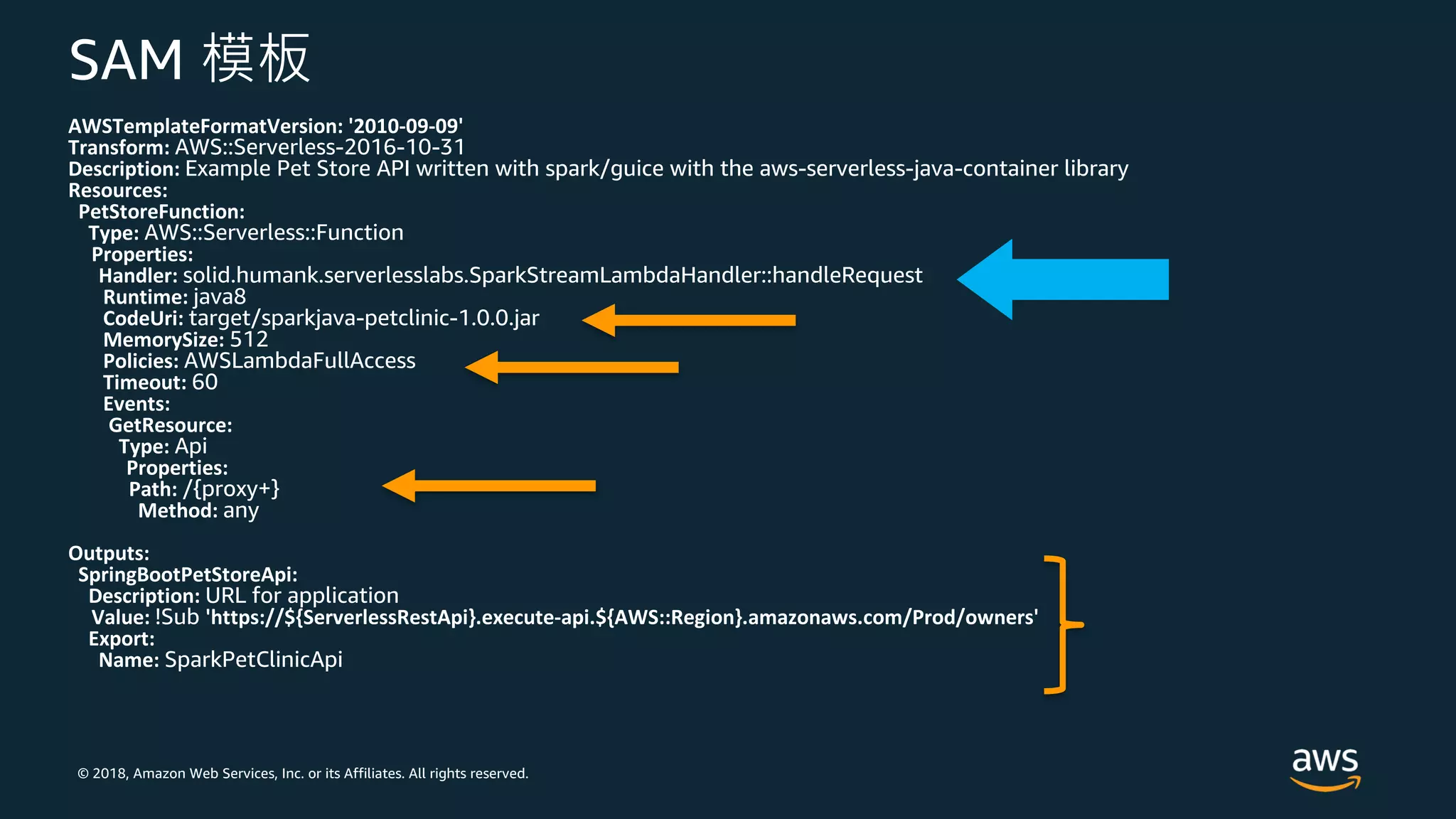 SAM 模板

AWSTemplateFormatVersion: '2010-09-09'
Transform: AWS::Serverless-2016-10-31
Description: Example Pet Store API written with spark/guice with the aws-serverless-java-container library
Resources:
PetStoreFunction:
Type: AWS::Serverless::Function
Properties:
Handler: solid.humank.serverlesslabs.SparkStreamLambdaHandler::handleRequest
Runtime: java8
CodeUri: target/sparkjava-petclinic-1.0.0.jar
MemorySize: 512
Policies: AWSLambdaFullAccess
Timeout: 60
Events:
GetResource:
Type: Api
Properties:
Path: /{proxy+}
Method: any

Outputs:
SpringBootPetStoreApi:
Description: URL for application
Value: !Sub 'https://${ServerlessRestApi}.execute-api.${AWS::Region}.amazonaws.com/Prod/owners'
Export:
Name: SparkPetClinicApi

© 2018, Amazon Web Services, Inc. or its Affiliates. All rights reserved.

aws